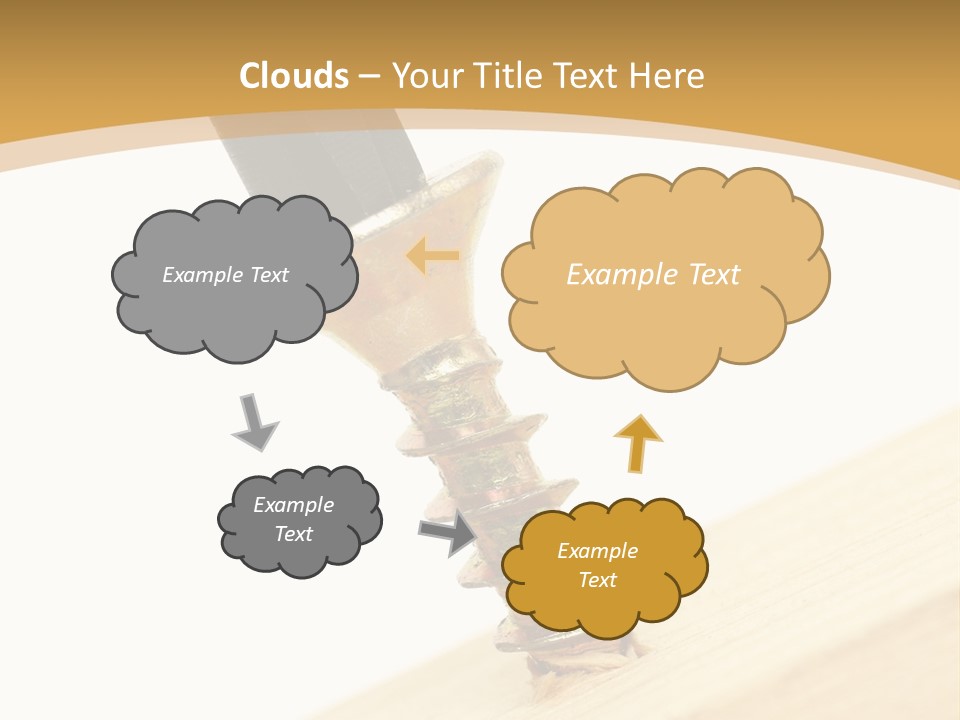 Clouds – Your Title Text Here

Example Text

Example Text

Example Text

Example Text